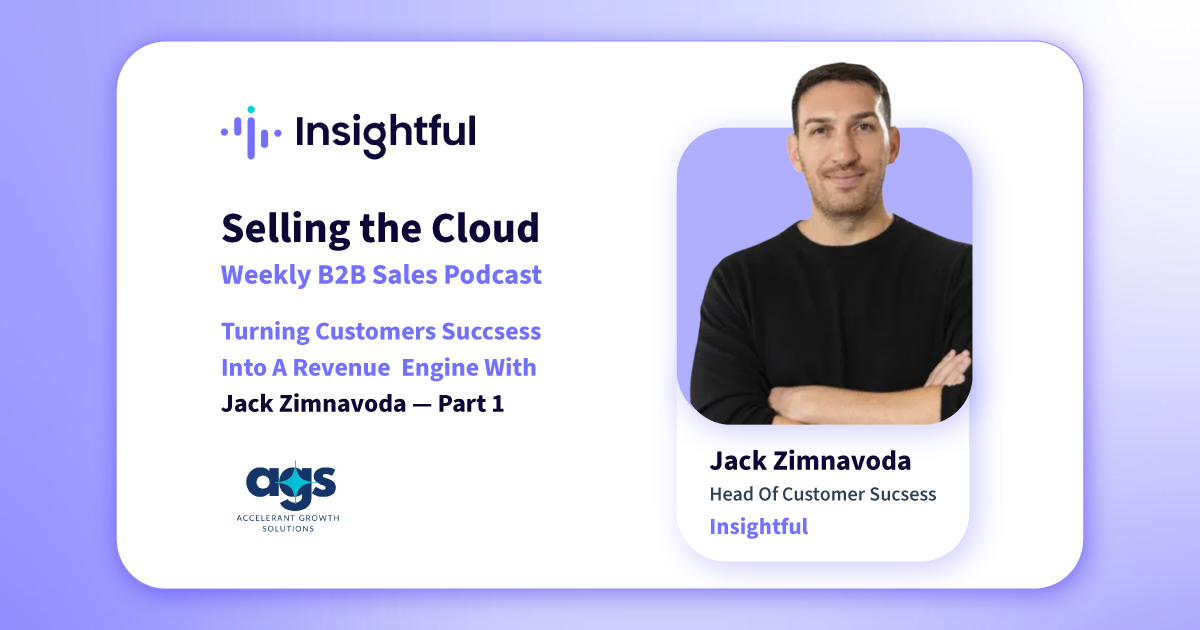 Insightful

Selling the Cloud

Weekly B2B Sales Podcast

Turning Customers Succsess Into A Revenue Engine With Jack Zimnavoda — Part 1

ags
ACCELERANT GROWTH SOLUTIONS

Jack Zimnavoda
Head Of Customer Sucsess
Insightful